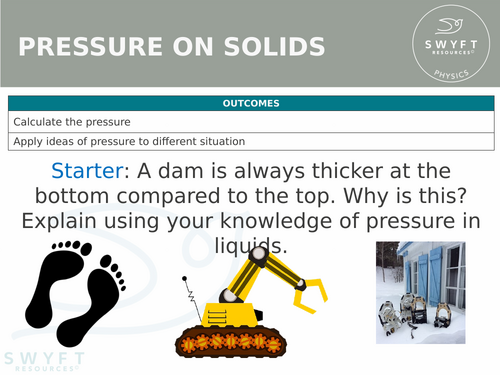 PRESSURE ON SOLIDS

SWYFT RESOURCES©
PHYSICS

| OUTCOMES |
|---|
| Calculate the pressure |
| Apply ideas of pressure to different situation |

Starter: A dam is always thicker at the bottom compared to the top. Why is this? Explain using your knowledge of pressure in liquids.

SWYFT RESOURCES©